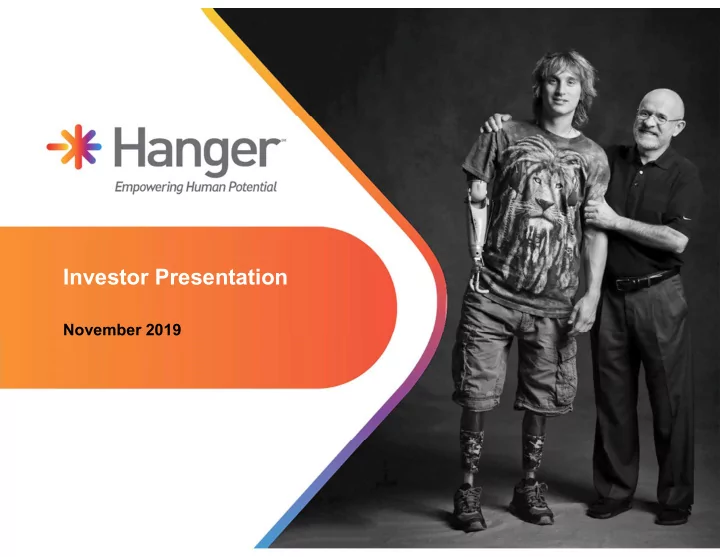 Hanger™
Empowering Human Potential

Investor Presentation

November 2019